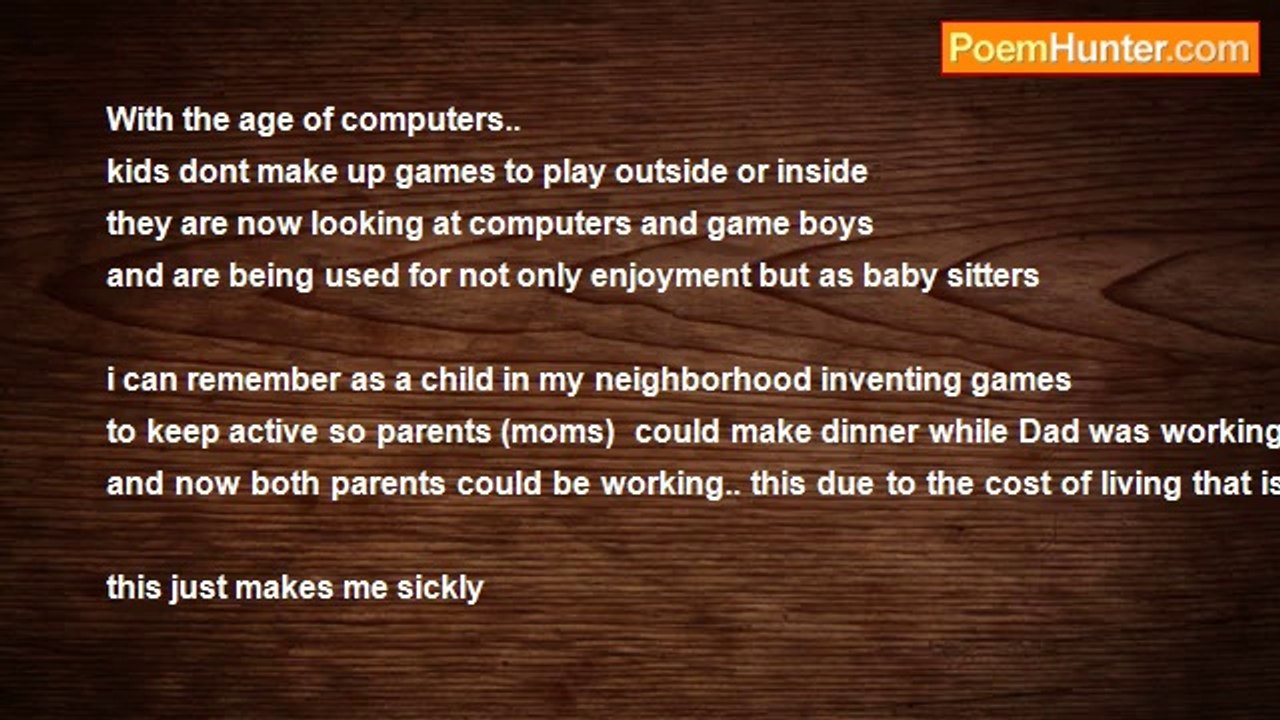 PoemHunter.com

With the age of computers..
kids dont make up games to play outside or inside
they are now looking at computers and game boys
and are being used for not only enjoyment but as baby sitters

i can remember as a child in my neighborhood inventing games
to keep active so parents (moms) could make dinner while Dad was working
and now both parents could be working.. this due to the cost of living that is

this just makes me sickly